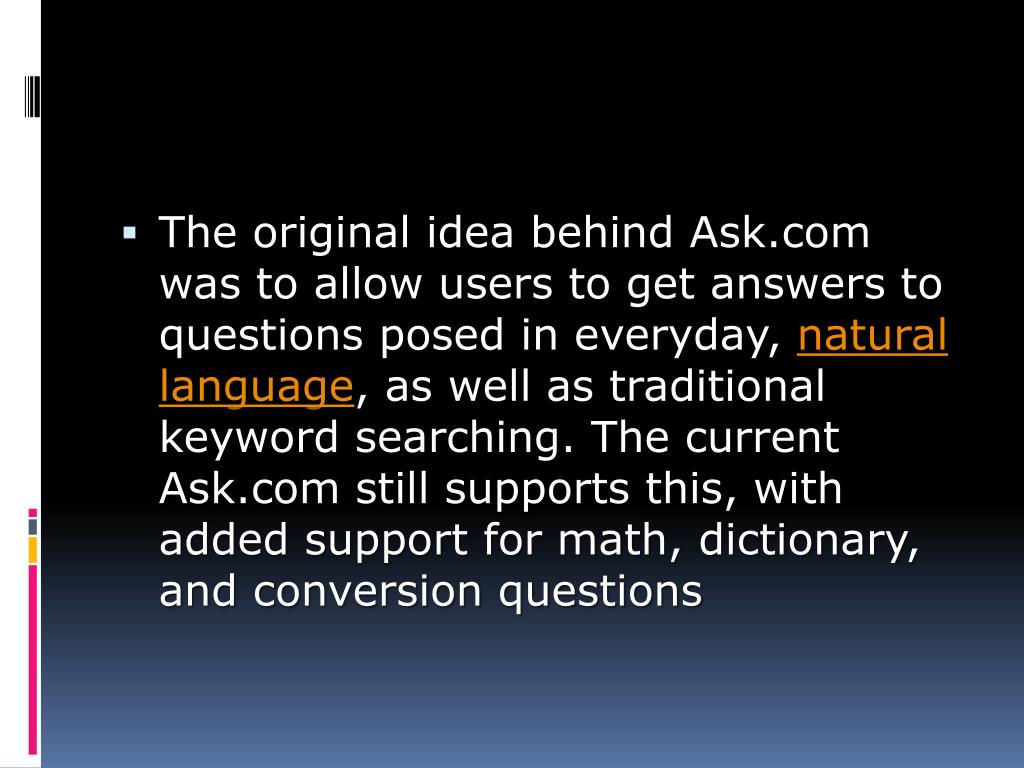 ▪ The original idea behind Ask.com was to allow users to get answers to questions posed in everyday, natural language, as well as traditional keyword searching. The current Ask.com still supports this, with added support for math, dictionary, and conversion questions